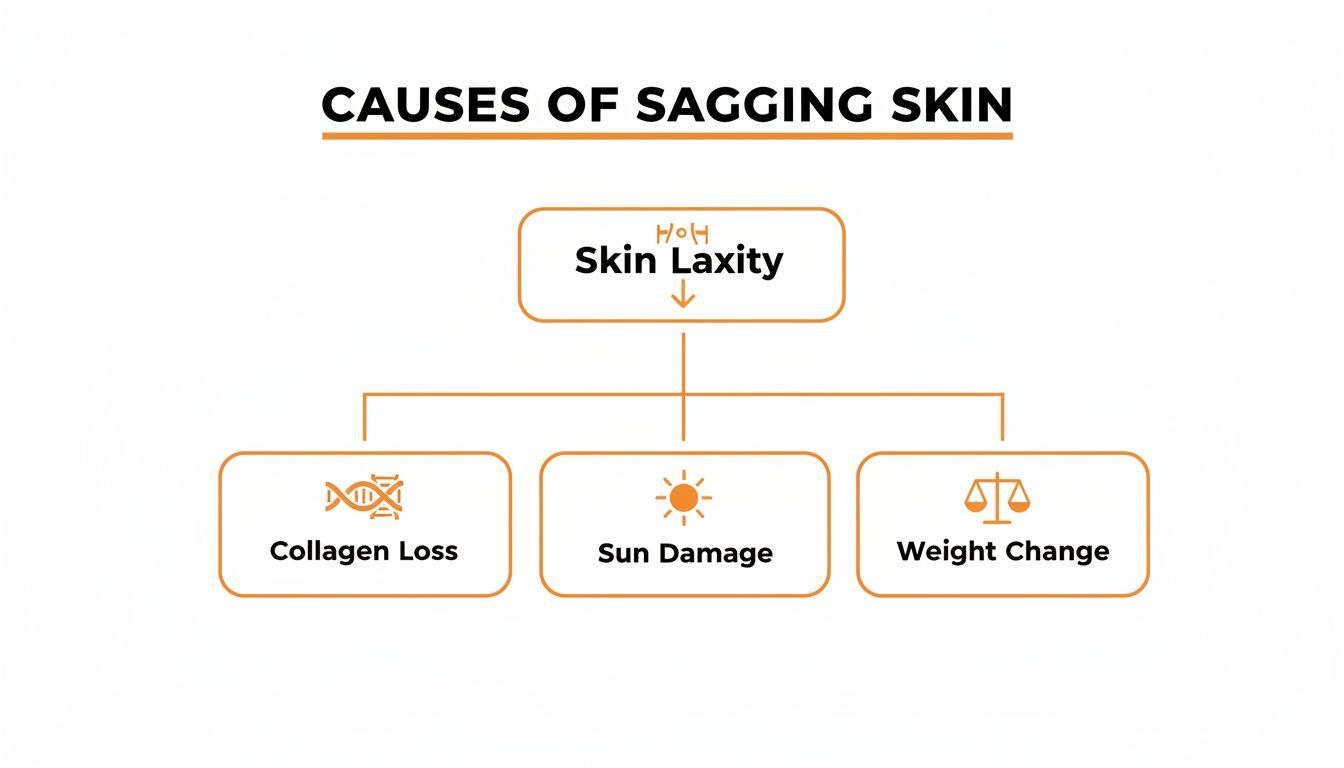 CAUSES OF SAGGING SKIN

Skin Laxity

Collagen Loss

Sun Damage

Weight Change